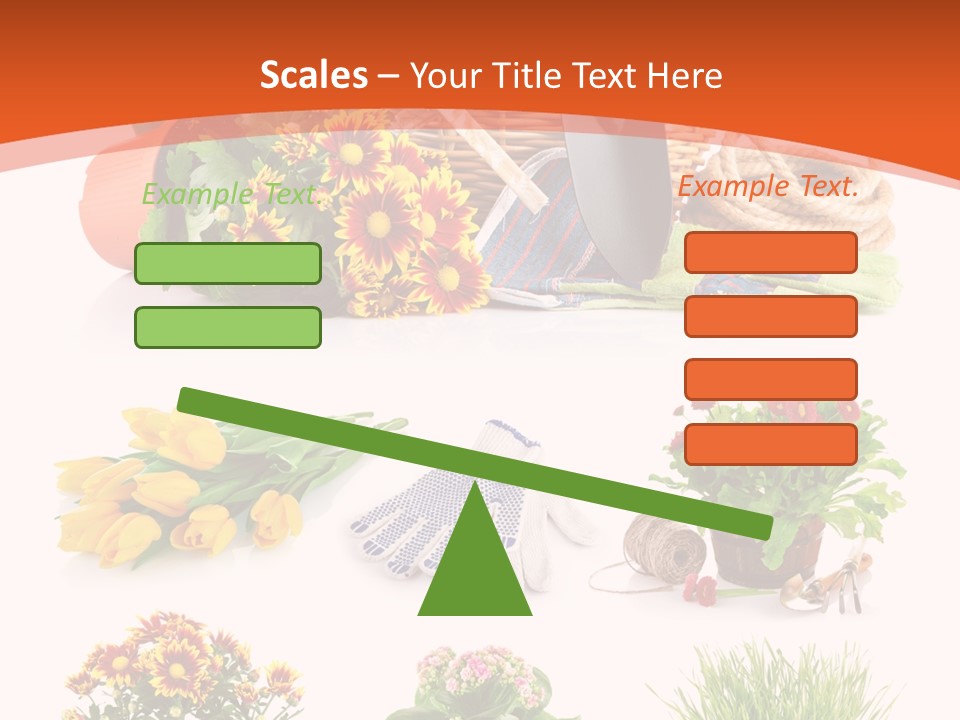 Scales – Your Title Text Here

Example Text.

Example Text.